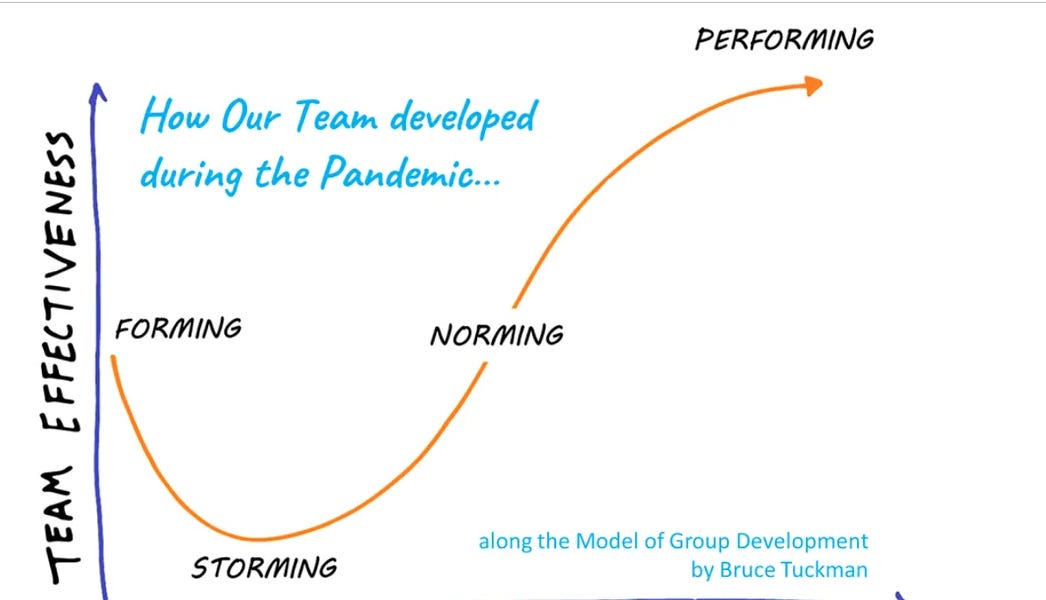 PERFORMING

How Our Team developed during the Pandemic...

TEAM EFFECTIVENESS

FORMING

NORMING

STORMING

along the Model of Group Development by Bruce Tuckman